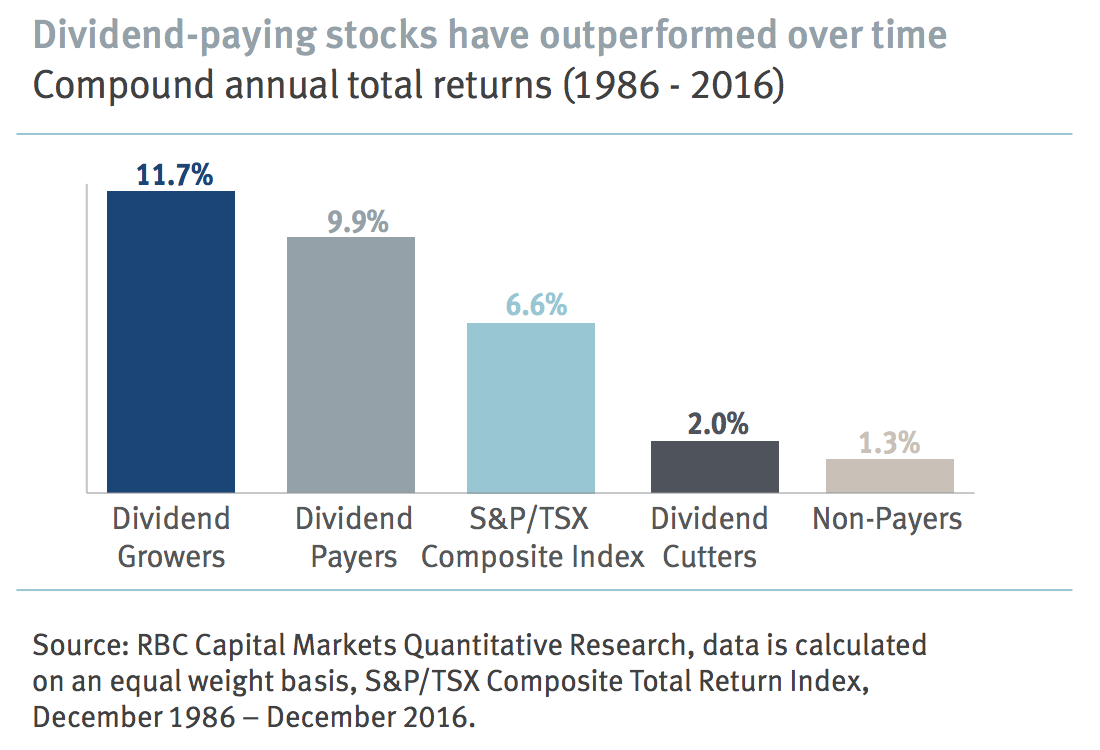 Dividend-paying stocks have outperformed over time
Compound annual total returns (1986 - 2016)

11.7%
9.9%
6.6%
2.0%
1.3%

Dividend Growers
Dividend Payers
S&P/TSX Composite Index
Dividend Cutters
Non-Payers

Source: RBC Capital Markets Quantitative Research, data is calculated on an equal weight basis, S&P/TSX Composite Total Return Index, December 1986 – December 2016.